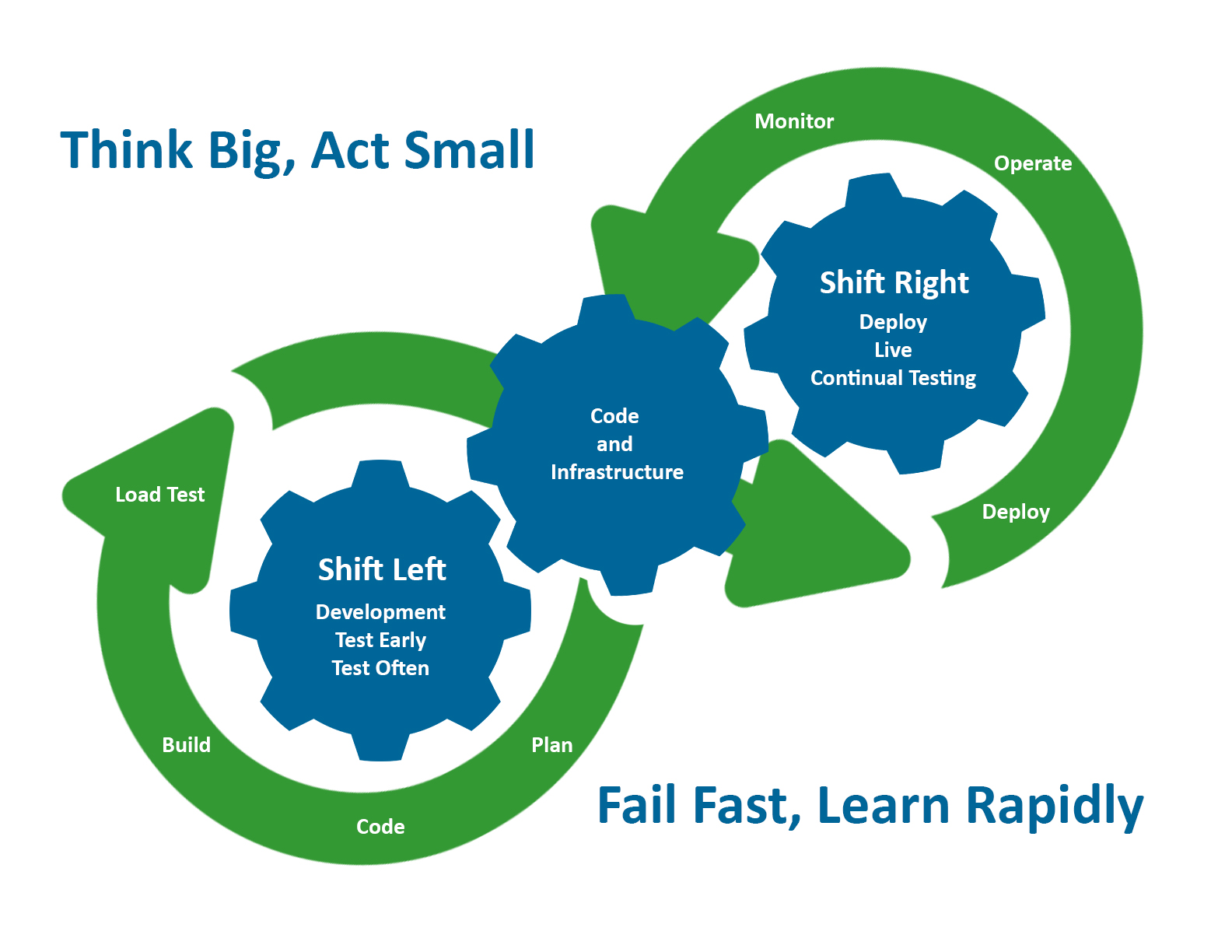 Think Big, Act Small

Monitor

Operate

Shift Right
Deploy
Live
Continual Testing

Code
and
Infrastructure

Deploy

Load Test

Shift Left
Development
Test Early
Test Often

Build

Plan

Code

Fail Fast, Learn Rapidly